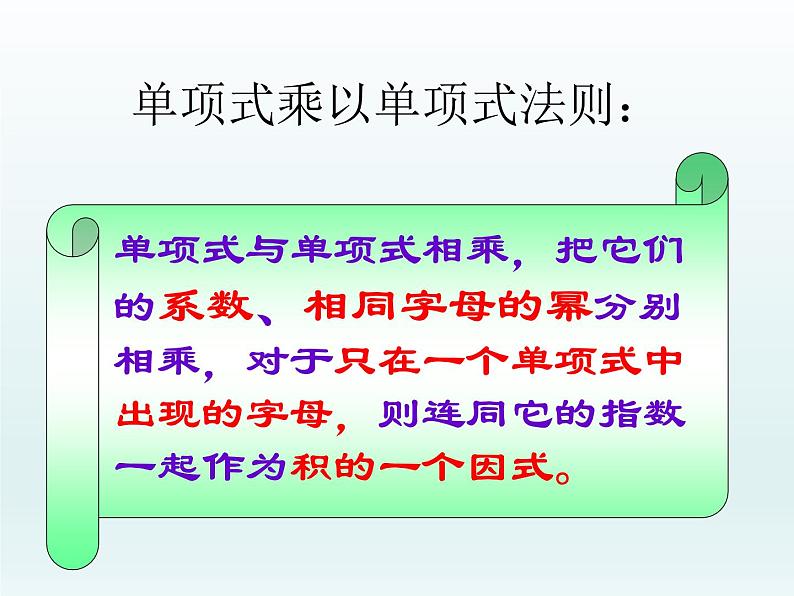 单项式乘以单项式法则：

单项式与单项式相乘，把它们的系数、相同字母的幂分别相乘，对于只在一个单项式中出现的字母，则连同它的指数一起作为积的一个因式。